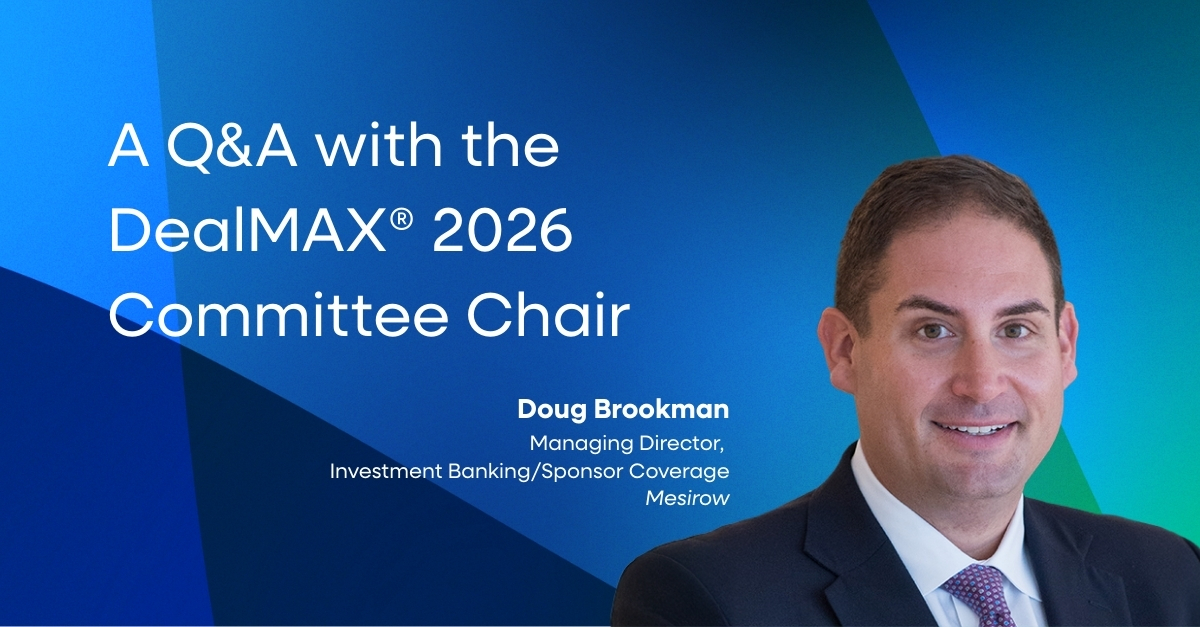 A Q&A with the DealMAX® 2026 Committee Chair

Doug Brookman
Managing Director,
Investment Banking/Sponsor Coverage
Mesirow